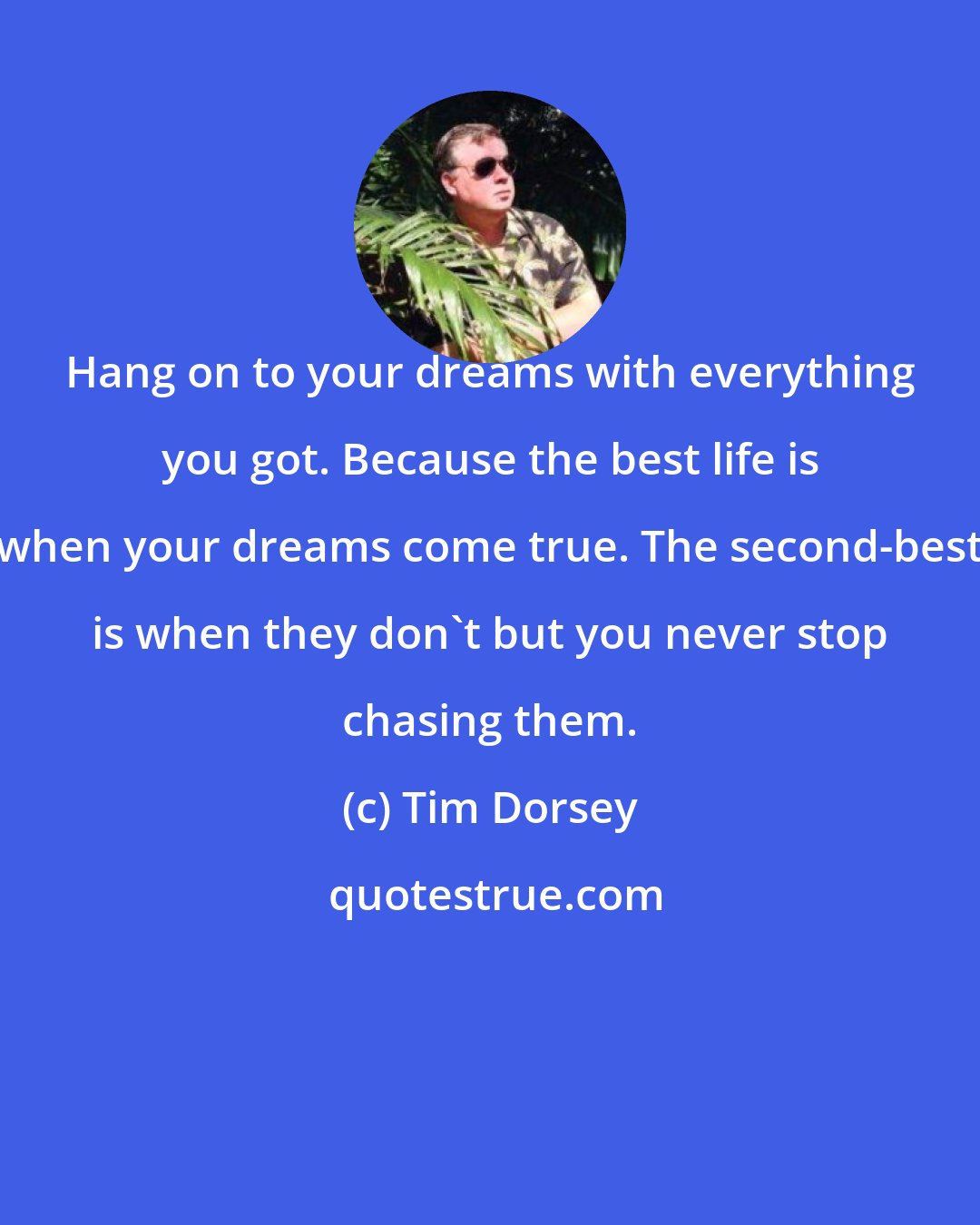 Hang on to your dreams with everything you got. Because the best life is when your dreams come true. The second-best is when they don`t but you never stop chasing them.

(c) Tim Dorsey

quotestrue.com